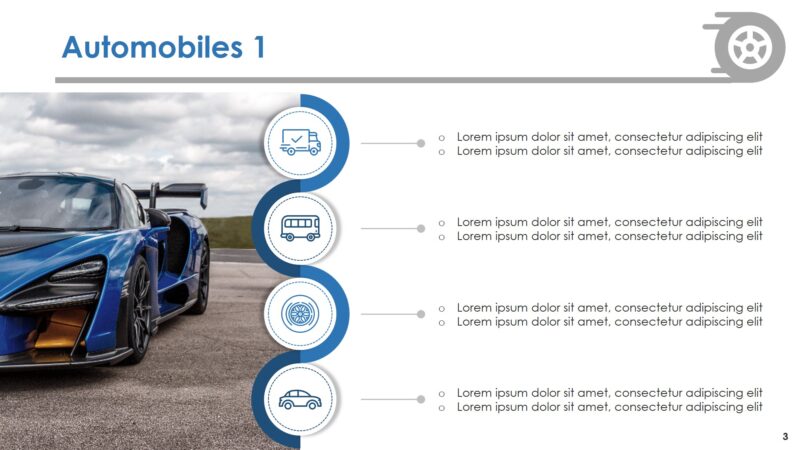 Automobiles 1

o Lorem ipsum dolor sit amet, consectetur adipiscing elit
o Lorem ipsum dolor sit amet, consectetur adipiscing elit

o Lorem ipsum dolor sit amet, consectetur adipiscing elit
o Lorem ipsum dolor sit amet, consectetur adipiscing elit

o Lorem ipsum dolor sit amet, consectetur adipiscing elit
o Lorem ipsum dolor sit amet, consectetur adipiscing elit

o Lorem ipsum dolor sit amet, consectetur adipiscing elit
o Lorem ipsum dolor sit amet, consectetur adipiscing elit

3